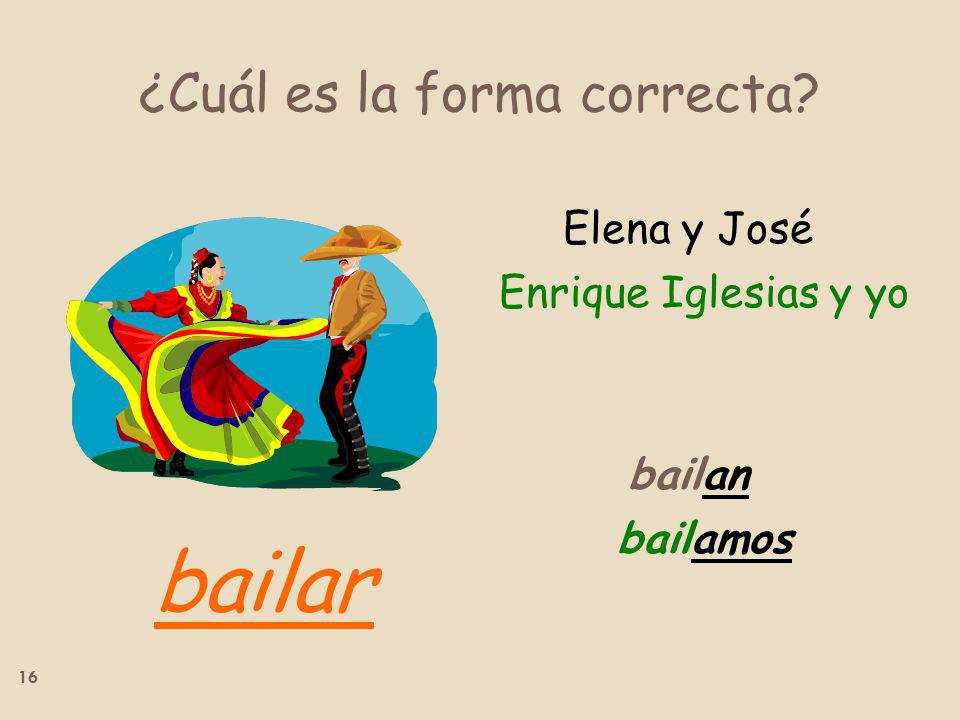 ¿Cuál es la forma correcta?

Elena y José

Enrique Iglesias y yo

bailan

bailamos

bailar

16